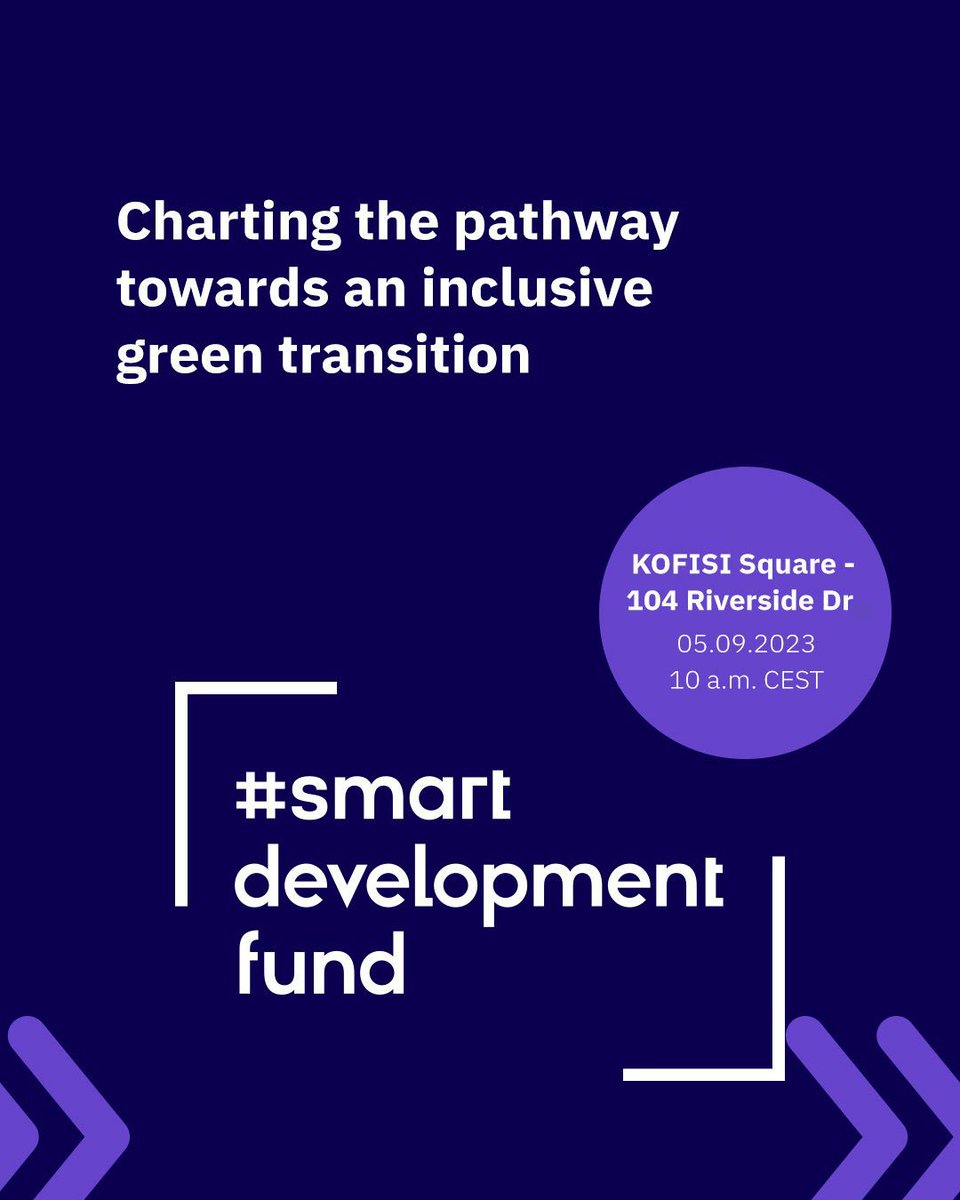 Charting the pathway towards an inclusive green transition

KOFISI Square - 104 Riverside Dr

05.09.2023

10 a.m. CEST

#smart development fund